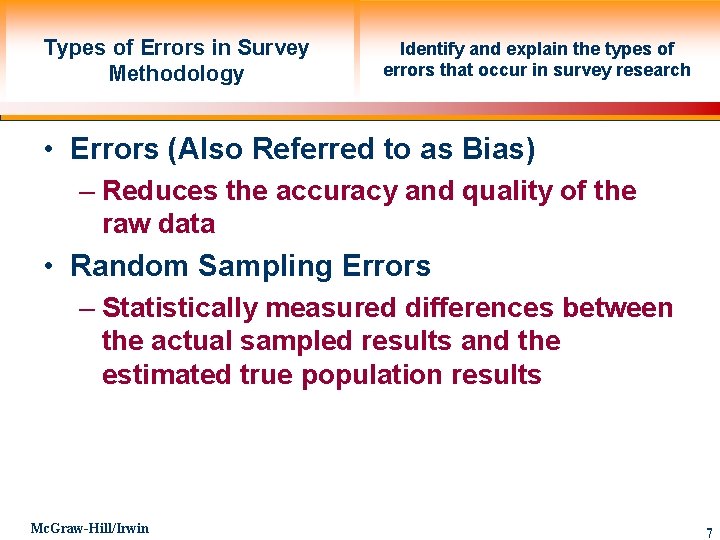 Types of Errors in Survey Methodology

Identify and explain the types of errors that occur in survey research

• Errors (Also Referred to as Bias)
– Reduces the accuracy and quality of the raw data
• Random Sampling Errors
– Statistically measured differences between the actual sampled results and the estimated true population results

McGraw-Hill/Irwin

7